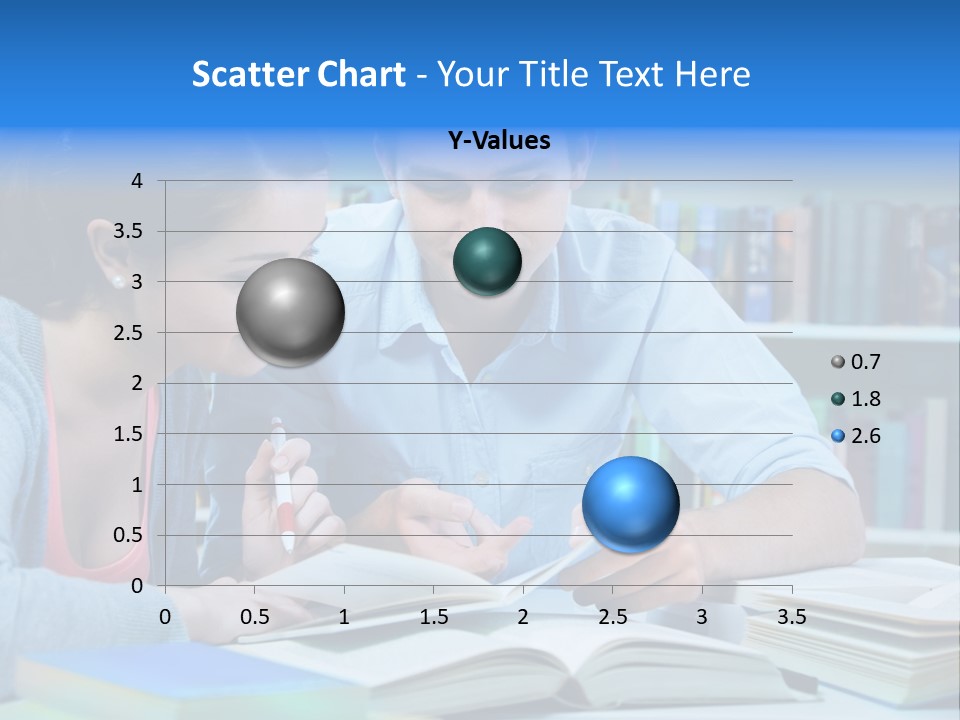 Scatter Chart - Your Title Text Here

Y-Values

4
3.5
3
2.5
2
1.5
1
0.5
0

0 0.5 1 1.5 2 2.5 3 3.5

0.7
1.8
2.6